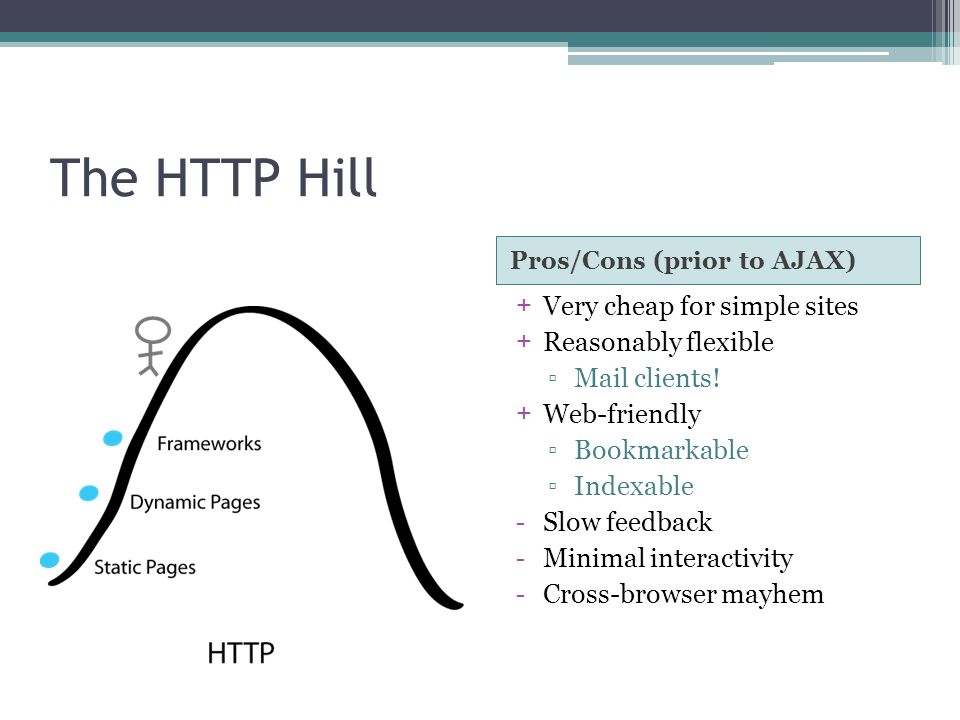 The HTTP Hill

Frameworks

Dynamic Pages

Static Pages

HTTP

Pros/Cons (prior to AJAX)

+ Very cheap for simple sites
+ Reasonably flexible
▫ Mail clients!
+ Web-friendly
▫ Bookmarkable
▫ Indexable
- Slow feedback
- Minimal interactivity
- Cross-browser mayhem